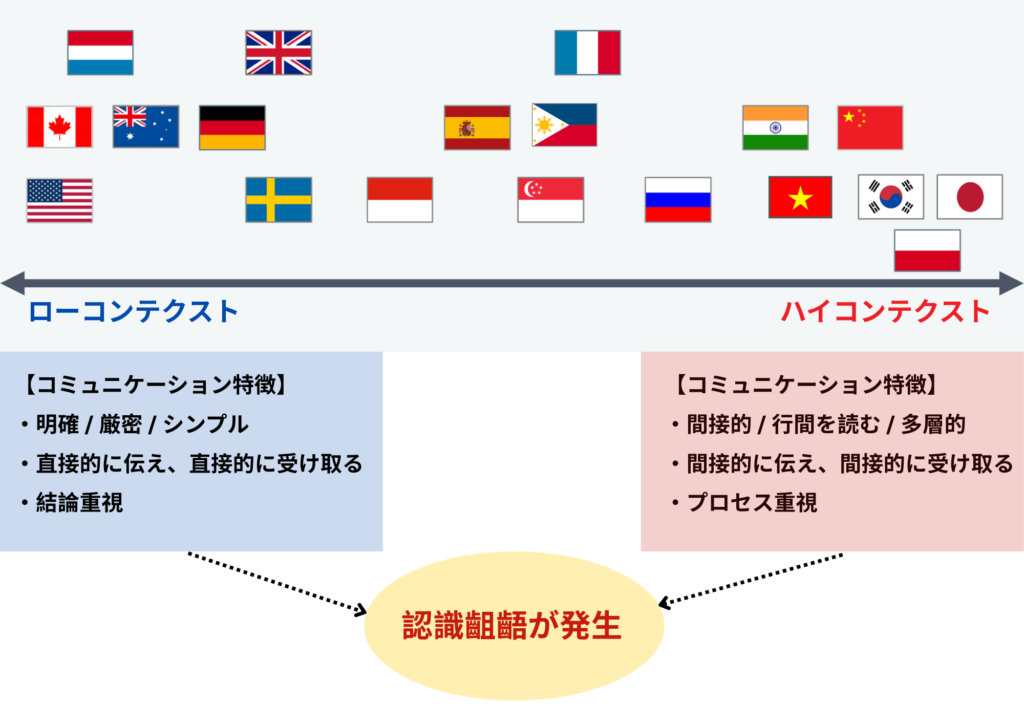 ローコンテクスト

ハイコンテクスト

【コミュニケーション特徴】
・明確 / 厳密 / シンプル
・直接的に伝え、直接的に受け取る
・結論重視

【コミュニケーション特徴】
・間接的 / 行間を読む / 多層的
・間接的に伝え、間接的に受け取る
・プロセス重視

認識齟齬が発生